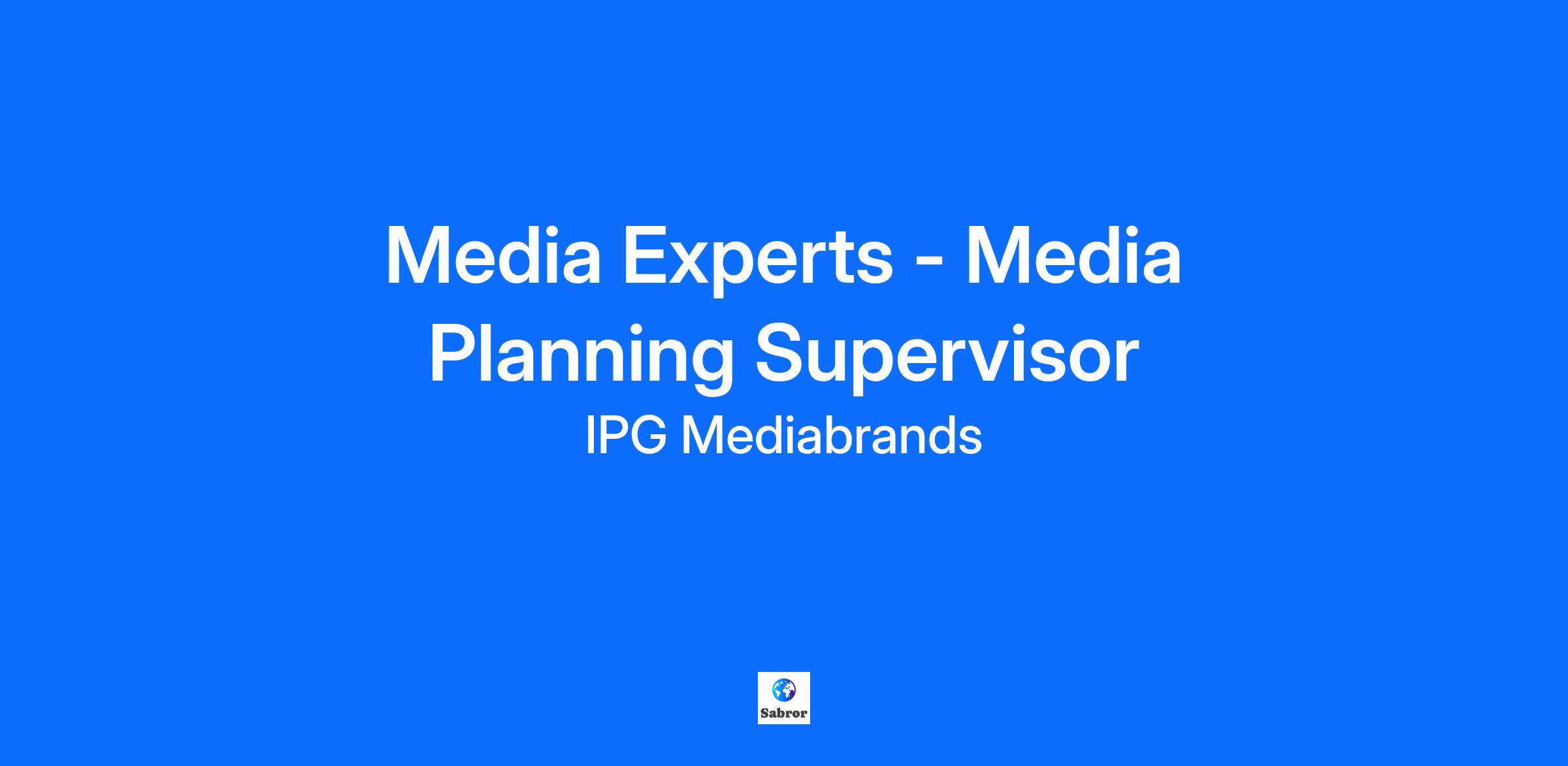 Media Experts - Media Planning Supervisor

IPG Mediabrands

Sabror